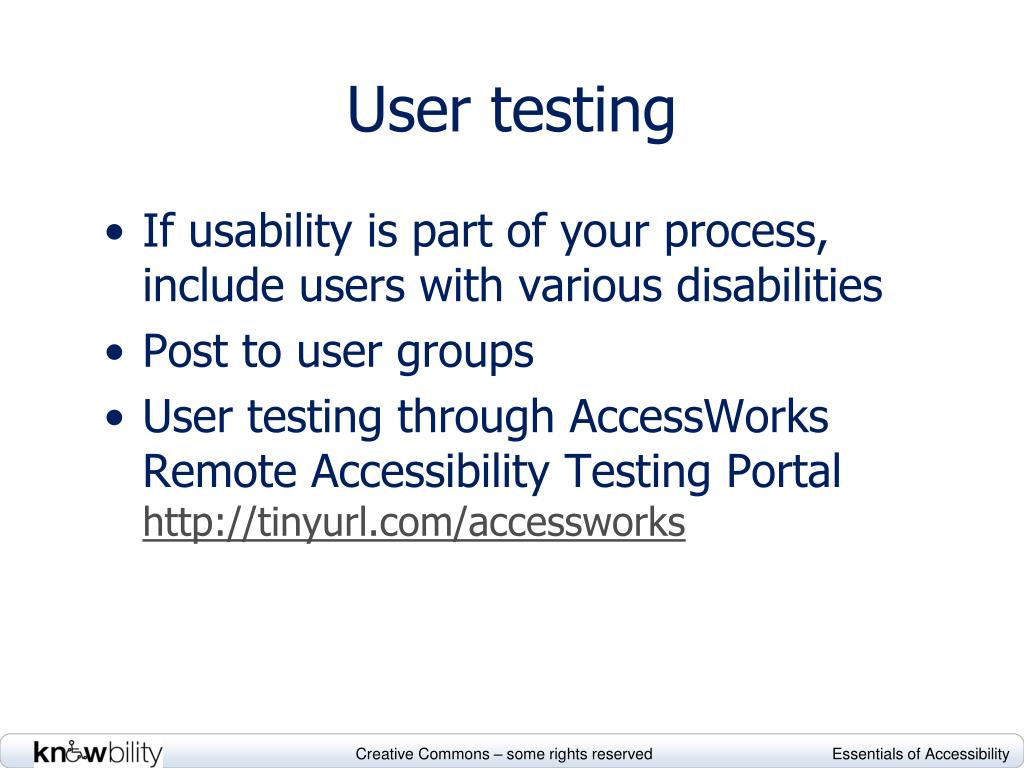 User testing

• If usability is part of your process, include users with various disabilities
• Post to user groups
• User testing through AccessWorks Remote Accessibility Testing Portal http://tinyurl.com/accessworks

knowbility

Creative Commons – some rights reserved

Essentials of Accessibility